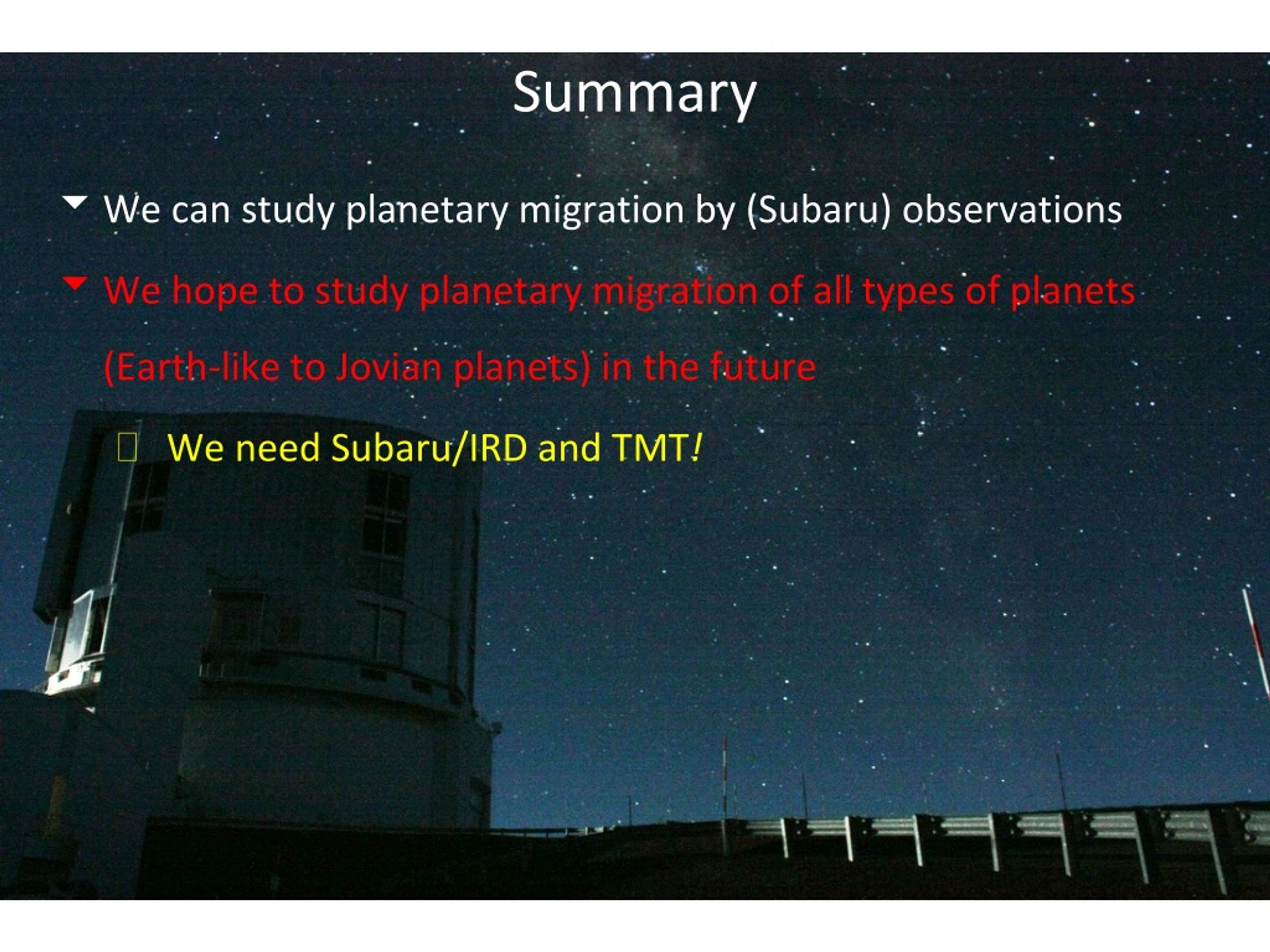 Summary

We can study planetary migration by (Subaru) observations

We hope to study planetary migration of all types of planets (Earth-like to Jovian planets) in the future

We need Subaru/IRD and TMT!